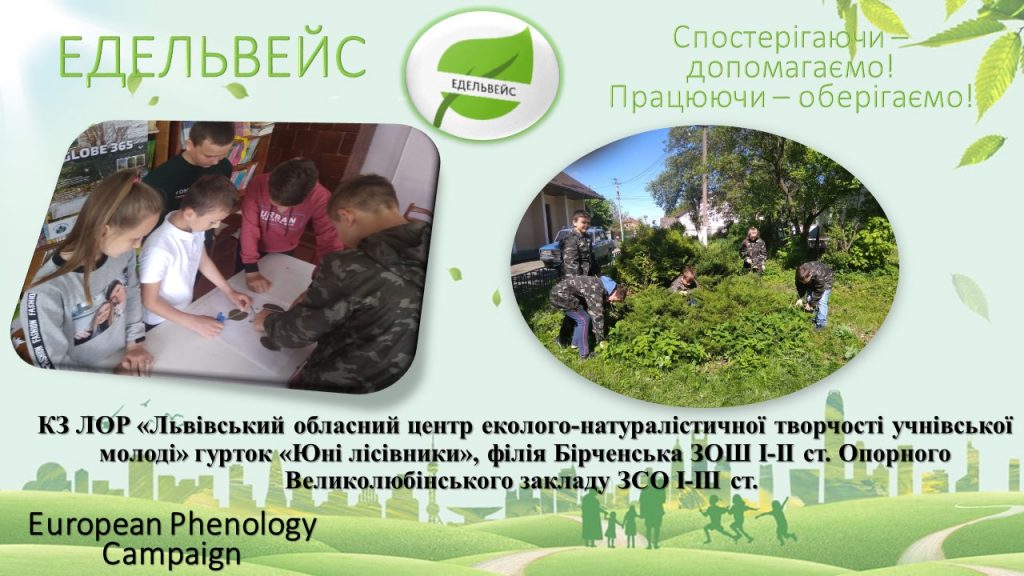 ЕДЕЛЬВЕЙС

ЕДЕЛЬВЕЙС

Спостерігаючи – допомагаємо! Працюючи – оберігаємо!

GLOBE 365

КЗ ЛОР «Львівський обласний центр еколого-натуралістичної творчості учнівської молоді» гурток «Юні лісівники», філія Бірченська ЗОШ І-ІІ ст. Опорного Великолюбінського закладу ЗСО І-ІІІ ст.

European Phenology Campaign